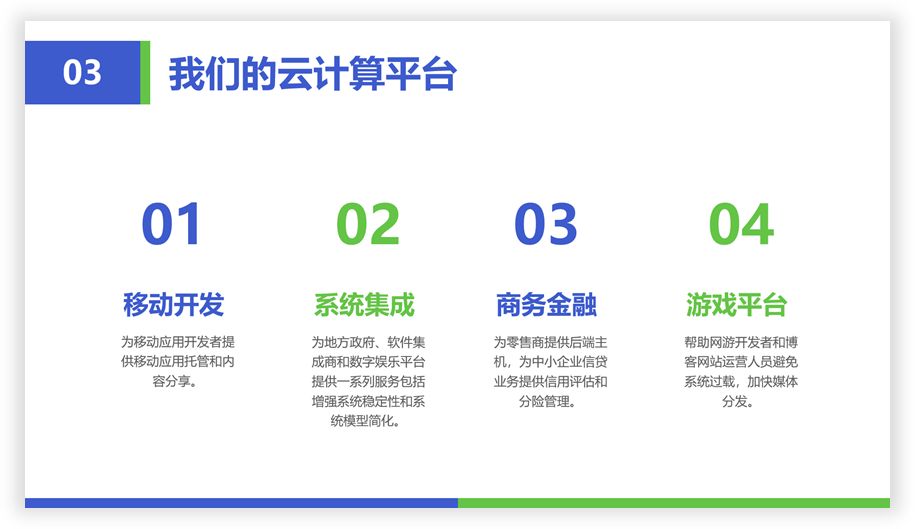 03 我们的云计算平台

01
移动开发
为移动应用开发者提供移动应用托管和内容分享。

02
系统集成
为地方政府、软件集成商和数字娱乐平台提供一系列服务包括增强系统稳定性和系统模型简化。

03
商务金融
为零售商提供后端主机，为中小企业信贷业务提供信用评估和分险管理。

04
游戏平台
帮助网游开发者和博客网站运营人员避免系统过载，加快媒体分发。